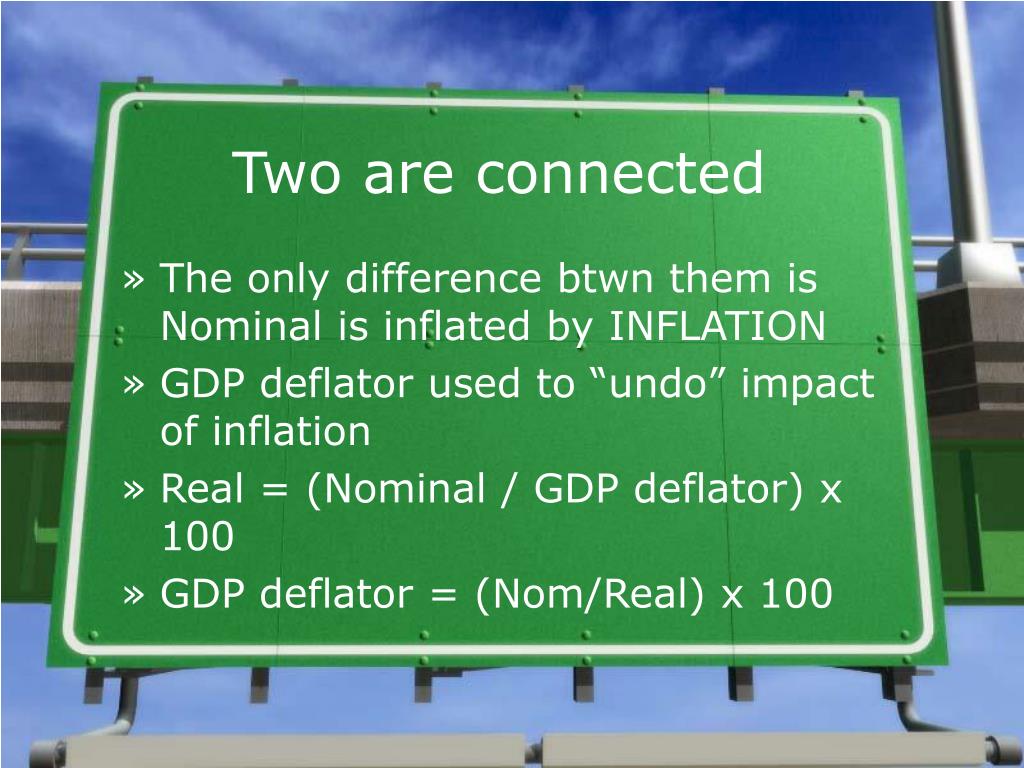 Two are connected

» The only difference btwn them is Nominal is inflated by INFLATION
» GDP deflator used to “undo” impact of inflation
» Real = (Nominal / GDP deflator) x 100
» GDP deflator = (Nom/Real) x 100